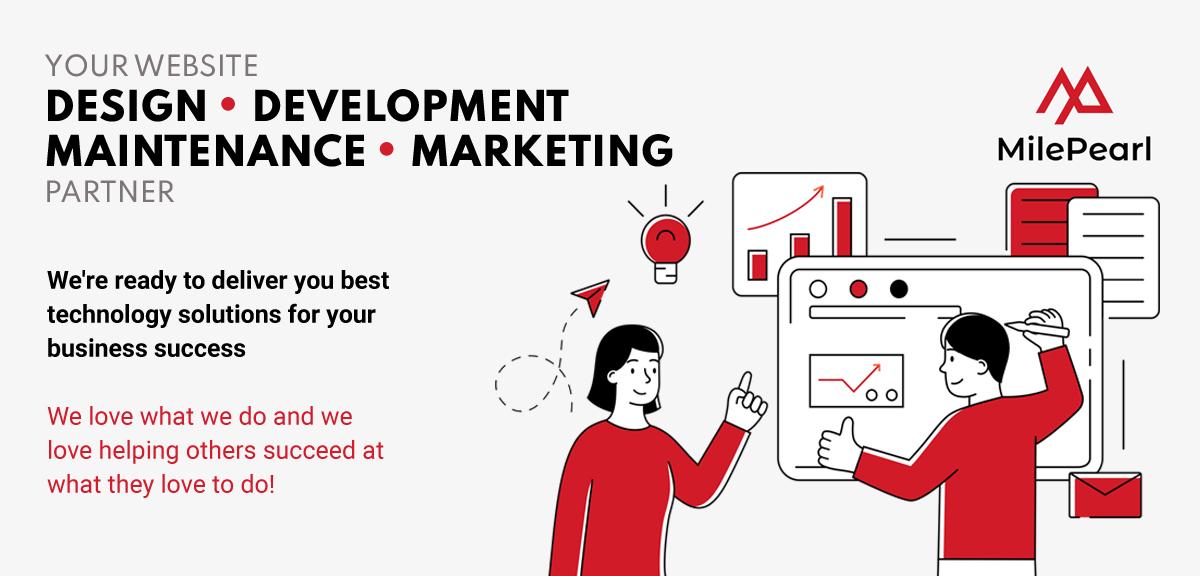 YOUR WEBSITE
DESIGN • DEVELOPMENT
MAINTENANCE • MARKETING
PARTNER

MilePearl

We're ready to deliver you best technology solutions for your business success

We love what we do and we love helping others succeed at what they love to do!